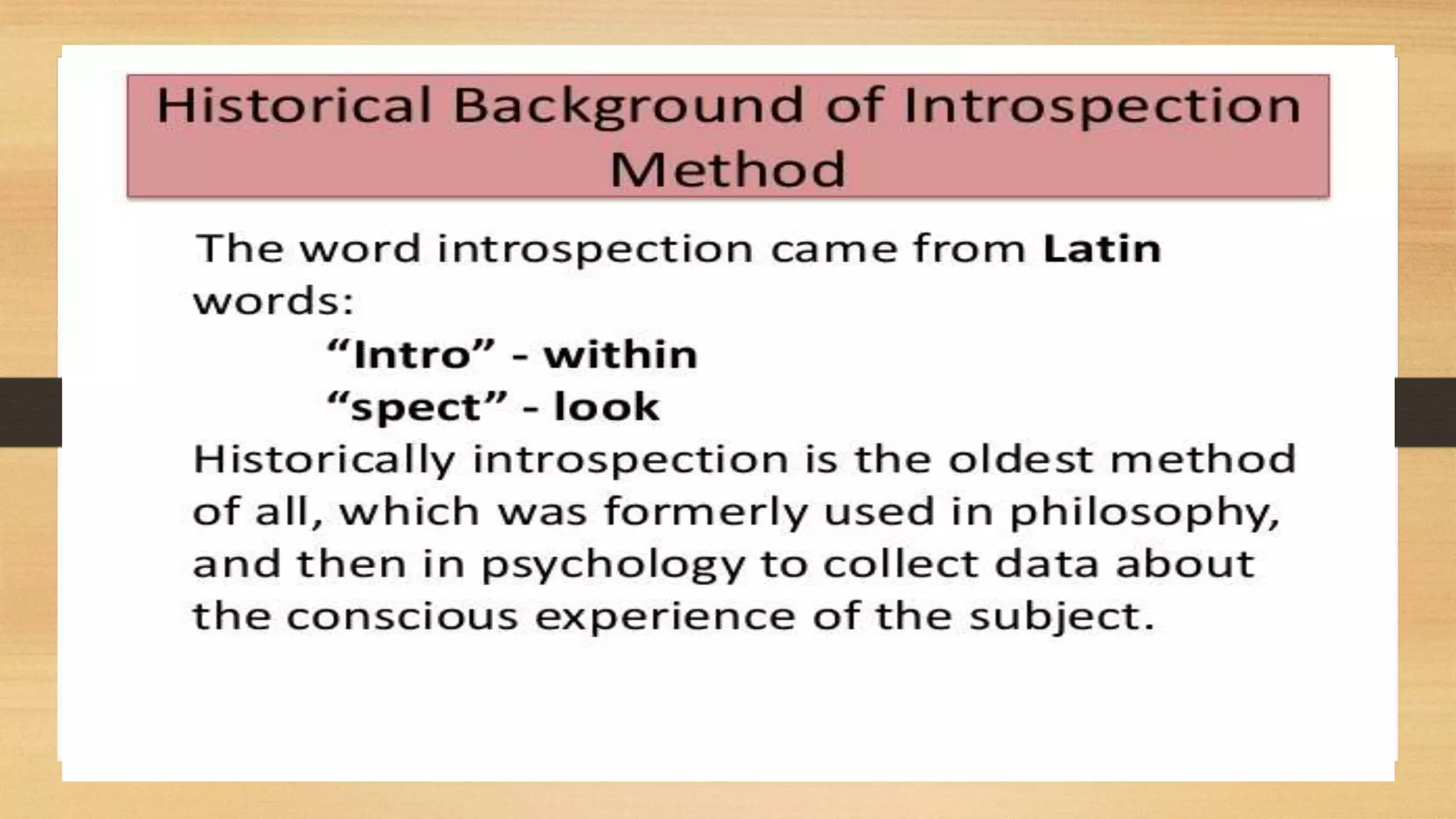 Historical Background of Introspection Method

The word introspection came from Latin words:

“Intro” - within
“spect” - look

Historically introspection is the oldest method of all, which was formerly used in philosophy, and then in psychology to collect data about the conscious experience of the subject.